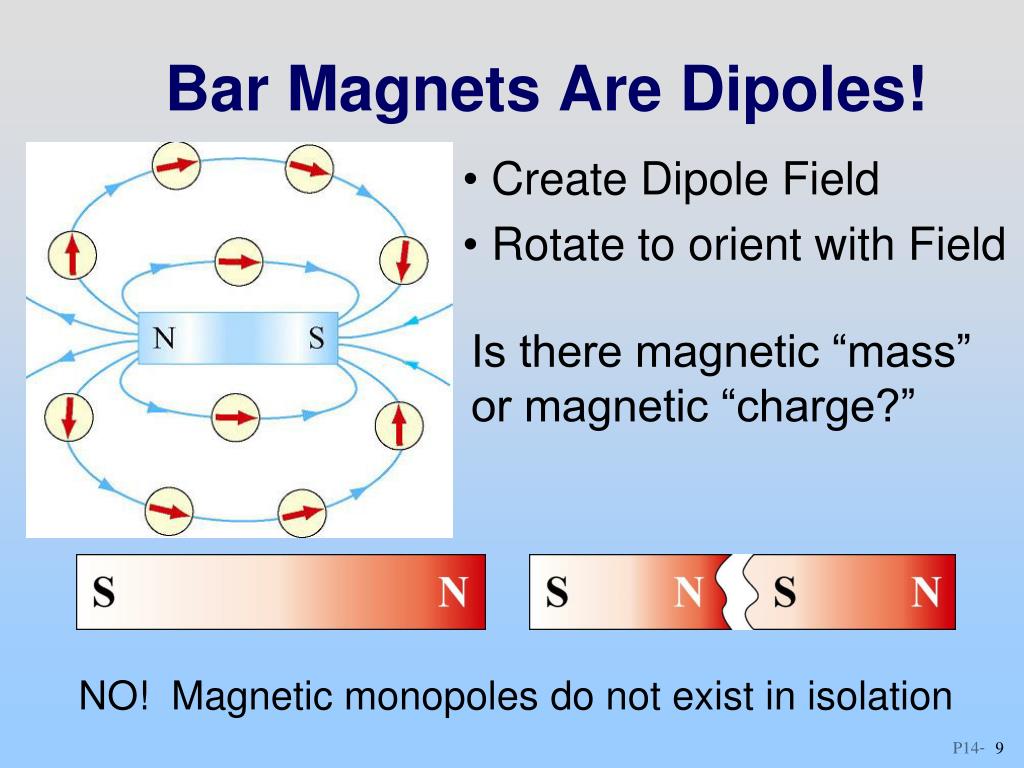 Bar Magnets Are Dipoles!

N S

• Create Dipole Field
• Rotate to orient with Field

Is there magnetic “mass” or magnetic “charge?”

S N

S N S N

NO! Magnetic monopoles do not exist in isolation

P14- 9